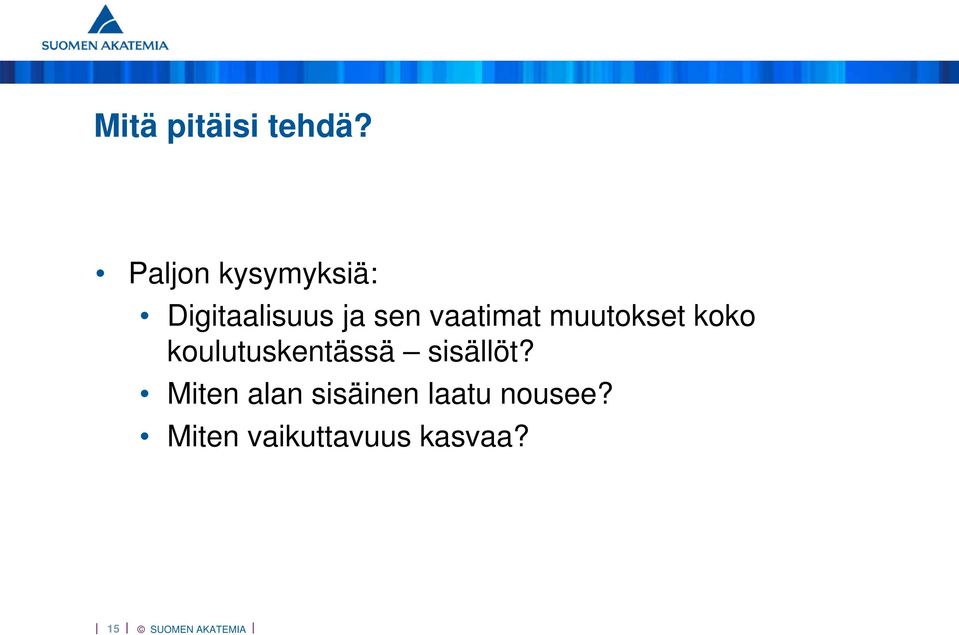 SUOMEN AKATEMIA

Mitä pitäisi tehdä?

• Paljon kysymyksiä:
  • Digitaalisuus ja sen vaatimat muutokset koko koulutuskentässä – sisällöt?
  • Miten alan sisäinen laatu nousee?
  • Miten vaikuttavuus kasvaa?

| 15 | © SUOMEN AKATEMIA |